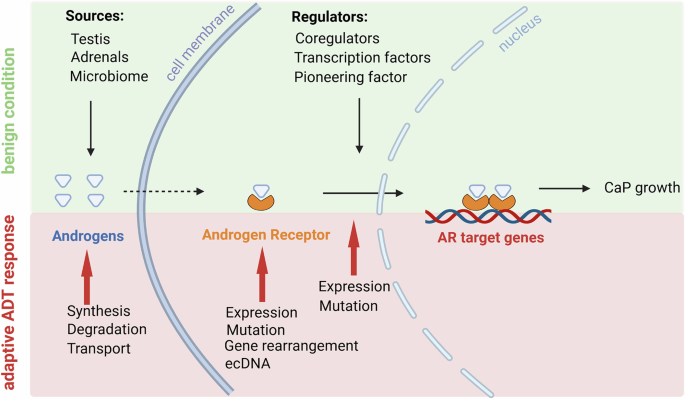 benign condition

adaptive ADT response

Sources:
Testis
Adrenals
Microbiome

cell membrane

Regulators:
Coregulators
Transcription factors
Pioneering factor

nucleus

CaP growth

Androgens

Androgen Receptor

AR target genes

Synthesis
Degradation
Transport

Expression
Mutation
Gene rearrangement
ecDNA

Expression
Mutation